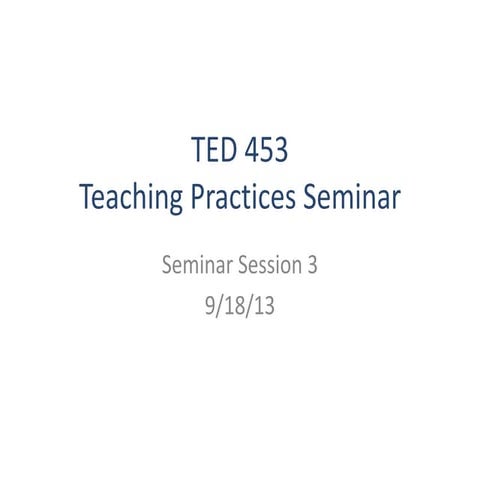 TED 453
Teaching Practices Seminar

Seminar Session 3
9/18/13